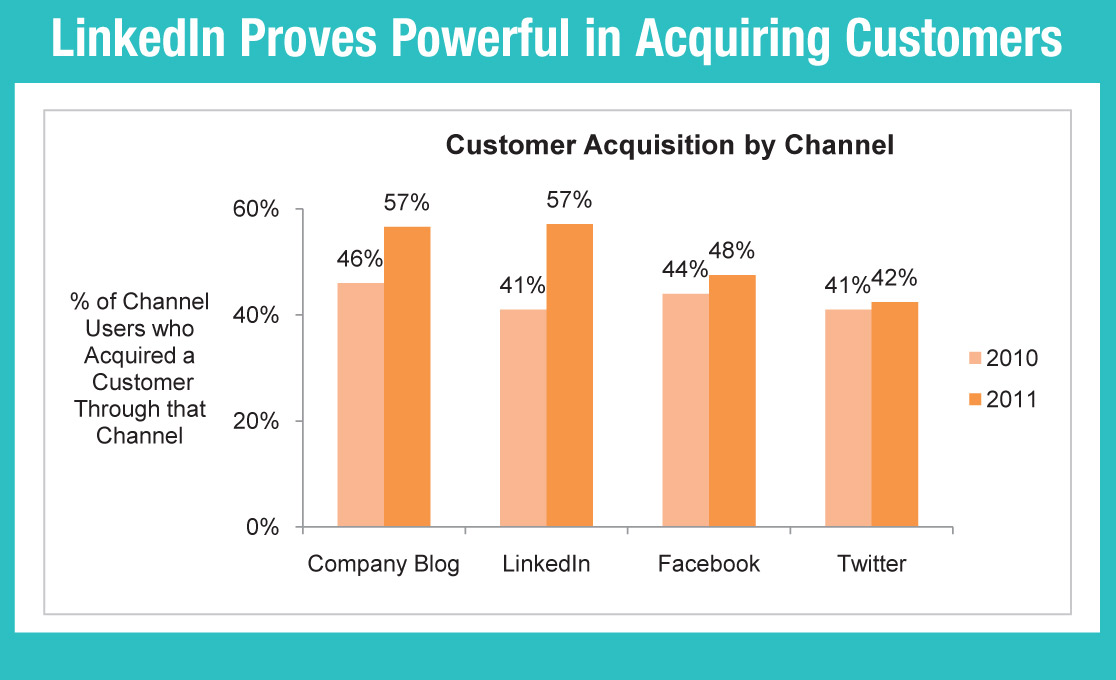 LinkedIn Proves Powerful in Acquiring Customers

Customer Acquisition by Channel

% of Channel Users who Acquired a Customer Through that Channel

60%
40%
20%
0%

46%
57%
41%
57%
44%
48%
41%
42%

Company Blog
LinkedIn
Facebook
Twitter

2010
2011